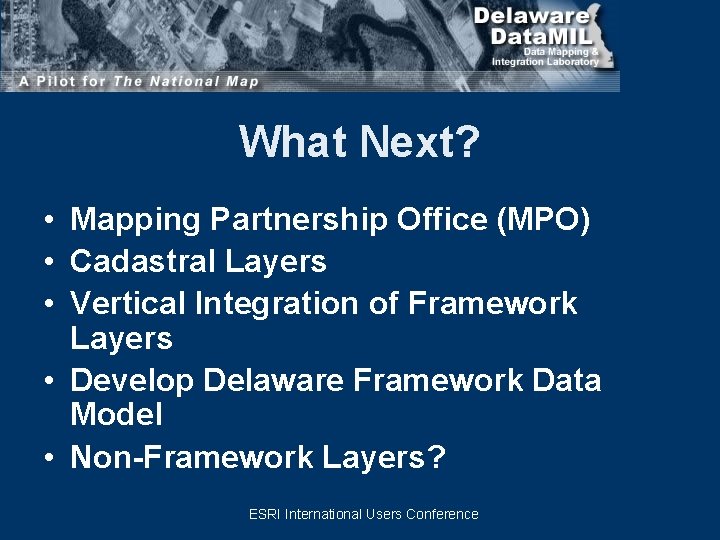 Delaware DataMIL
Data Mapping & Integration Laboratory

A Pilot for The National Map

What Next?

• Mapping Partnership Office (MPO)
• Cadastral Layers
• Vertical Integration of Framework Layers
• Develop Delaware Framework Data Model
• Non-Framework Layers?

ESRI International Users Conference